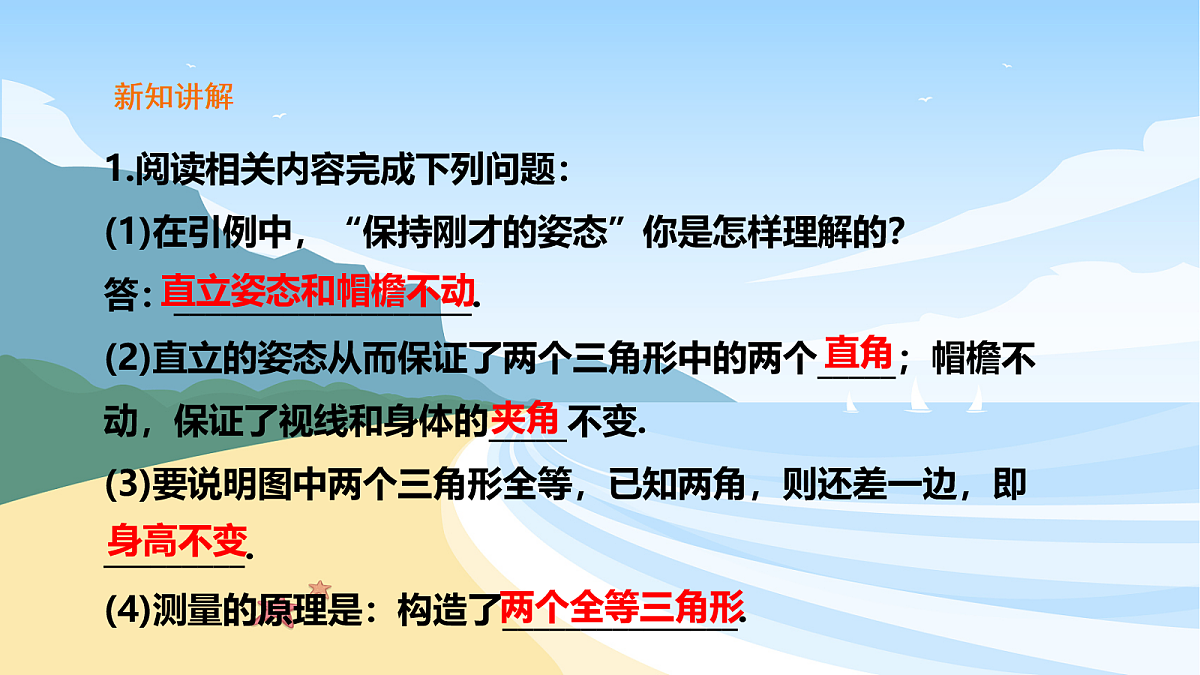 新知讲解

1.阅读相关内容完成下列问题：

(1)在引例中，“保持刚才的姿态”你是怎样理解的？

答：直立姿态和帽檐不动.

(2)直立的姿态从而保证了两个三角形中的两个直角；帽檐不动，保证了视线和身体的夹角不变.

(3)要说明图中两个三角形全等，已知两角，则还差一边，即身高不变.

(4)测量的原理是：构造了两个全等三角形.